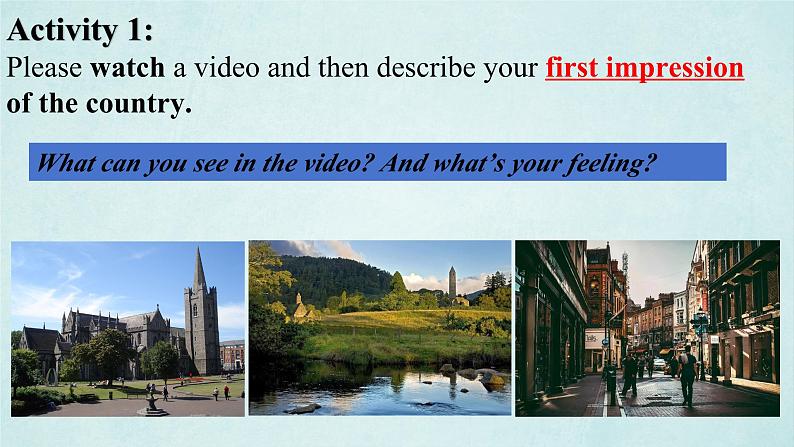 Activity 1:
Please watch a video and then describe your first impression of the country.

What can you see in the video? And what's your feeling?